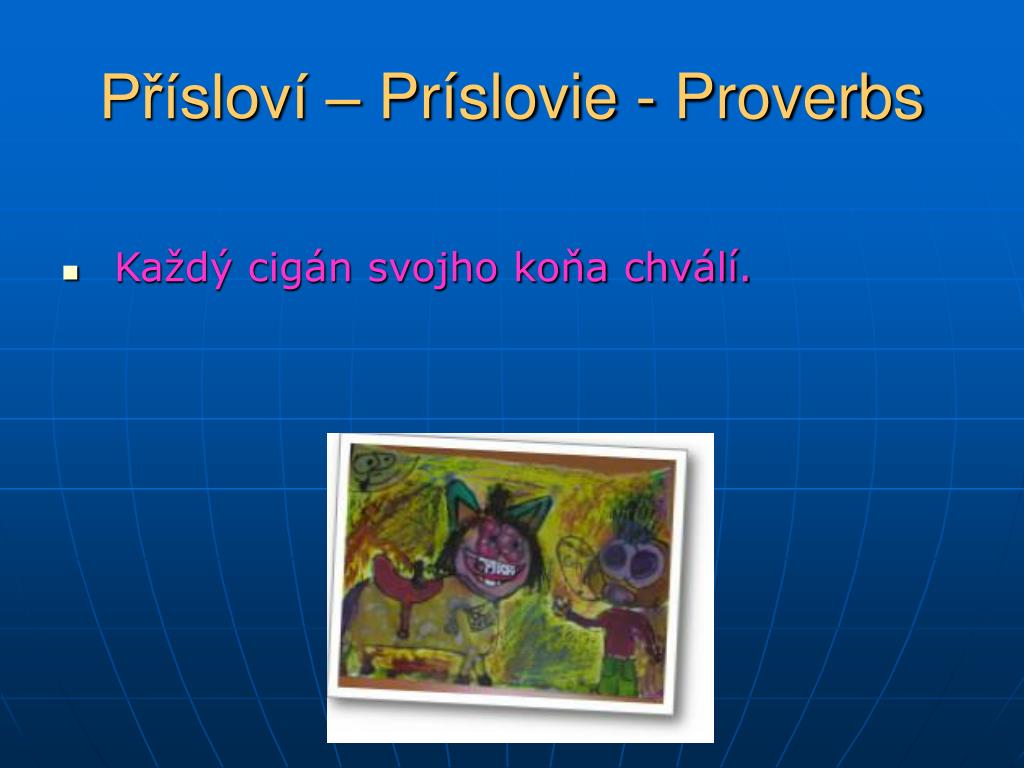 Přísloví – Príslovie - Proverbs

Každý cigán svojho koňa chválí.